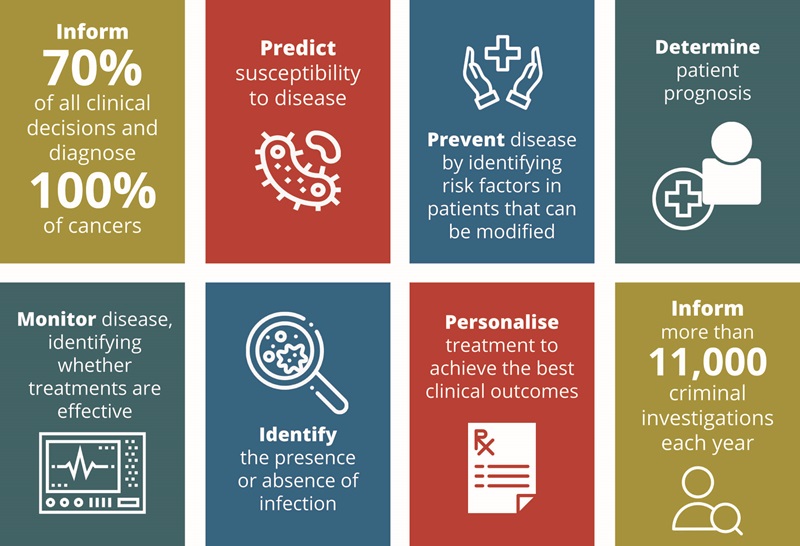 Inform
70%
of all clinical decisions and diagnose
100%
of cancers

Predict
susceptibility to disease

Prevent disease by identifying risk factors in patients that can be modified

Determine
patient prognosis

Monitor disease, identifying whether treatments are effective

Identify
the presence or absence of infection

Personalise
treatment to achieve the best clinical outcomes

Rx

Inform
more than
11,000
criminal investigations each year